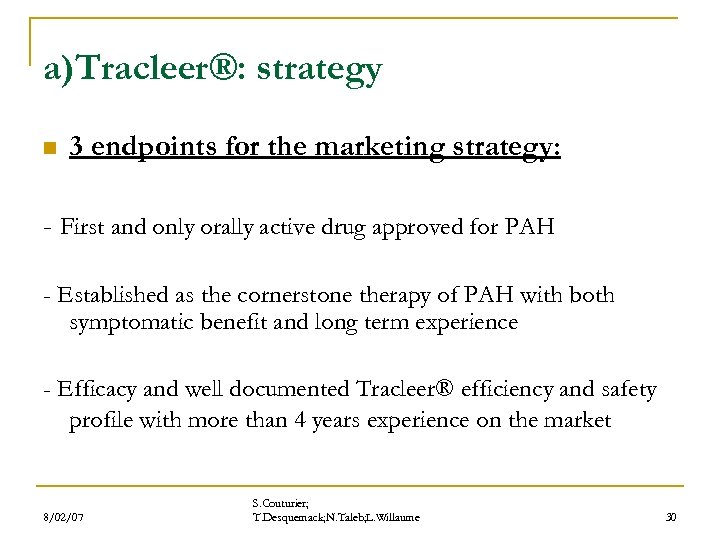 a)Tracleer®: strategy

3 endpoints for the marketing strategy:

- First and only orally active drug approved for PAH

- Established as the cornerstone therapy of PAH with both symptomatic benefit and long term experience

- Efficacy and well documented Tracleer® efficiency and safety profile with more than 4 years experience on the market

8/02/07

S.Couturier; T.Desquemack;N.Taleb;L.Willaume

30